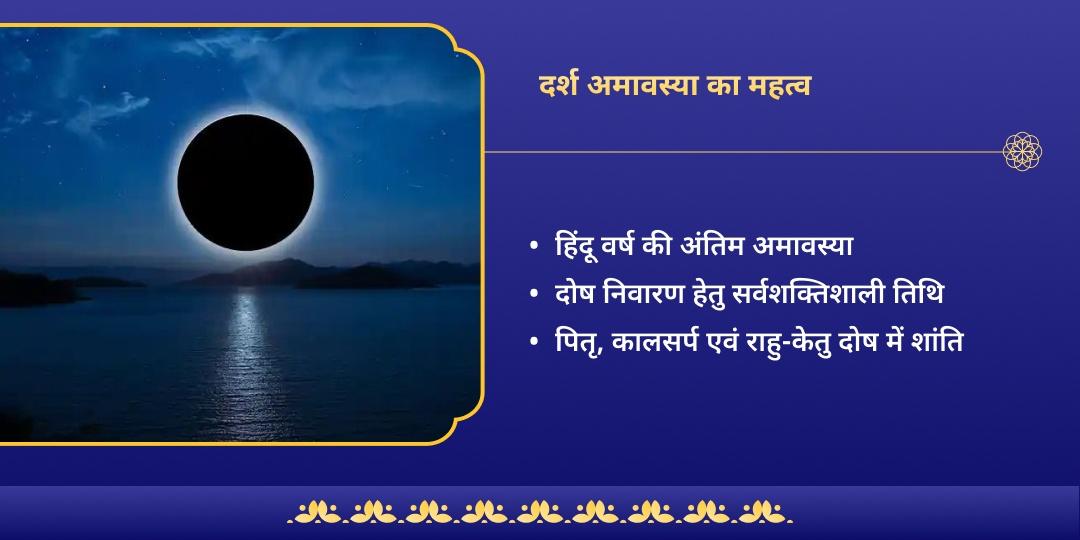 दर्श अमावस्या का महत्व

• हिंदू वर्ष की अंतिम अमावस्या
• दोष निवारण हेतु सर्वशक्तिशाली तिथि
• पितृ, कालसर्प एवं राहु-केतु दोष में शांति